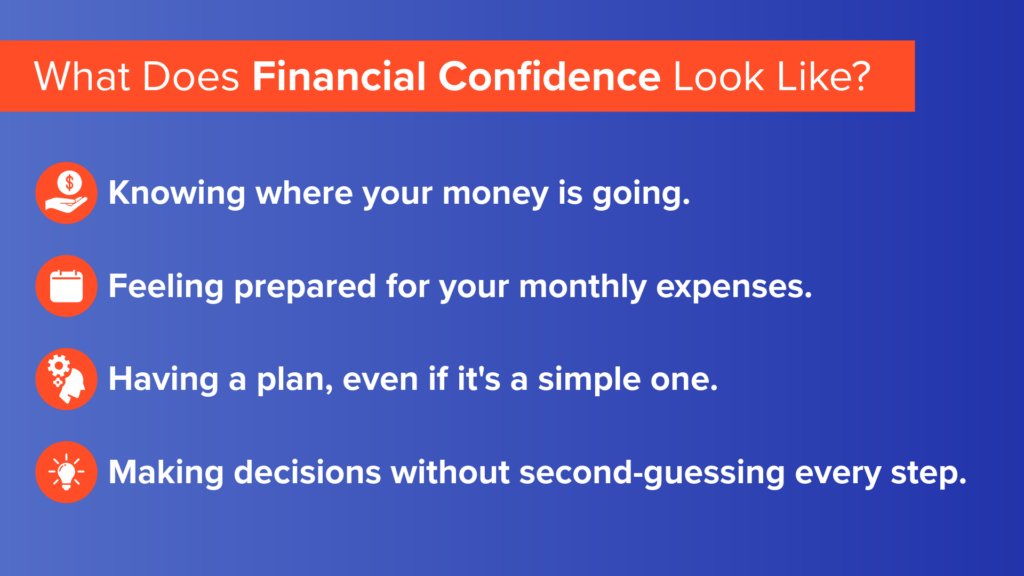 What Does Financial Confidence Look Like?

Knowing where your money is going.

Feeling prepared for your monthly expenses.

Having a plan, even if it's a simple one.

Making decisions without second-guessing every step.